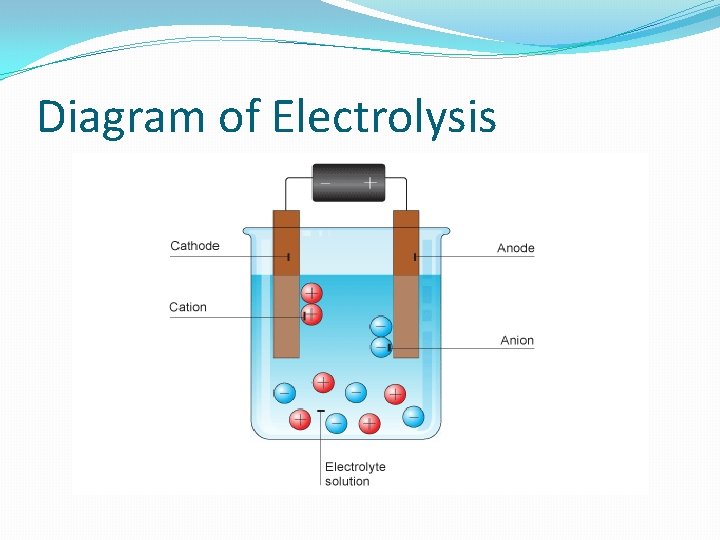 Diagram of Electrolysis

− +

Cathode

Anode

Cation

Anion

Electrolyte solution